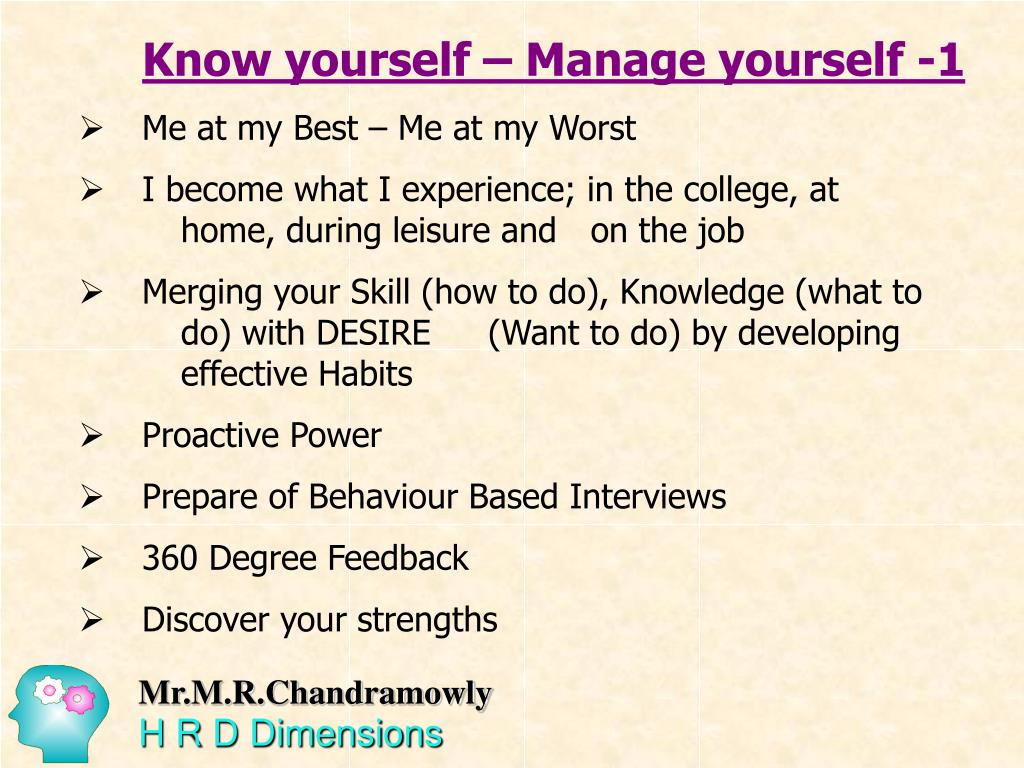 Know yourself – Manage yourself -1

➢ Me at my Best – Me at my Worst

➢ I become what I experience; in the college, at home, during leisure and on the job

➢ Merging your Skill (how to do), Knowledge (what to do) with DESIRE (Want to do) by developing effective Habits

➢ Proactive Power

➢ Prepare of Behaviour Based Interviews

➢ 360 Degree Feedback

➢ Discover your strengths

Mr.M.R.Chandramowly
H R D Dimensions